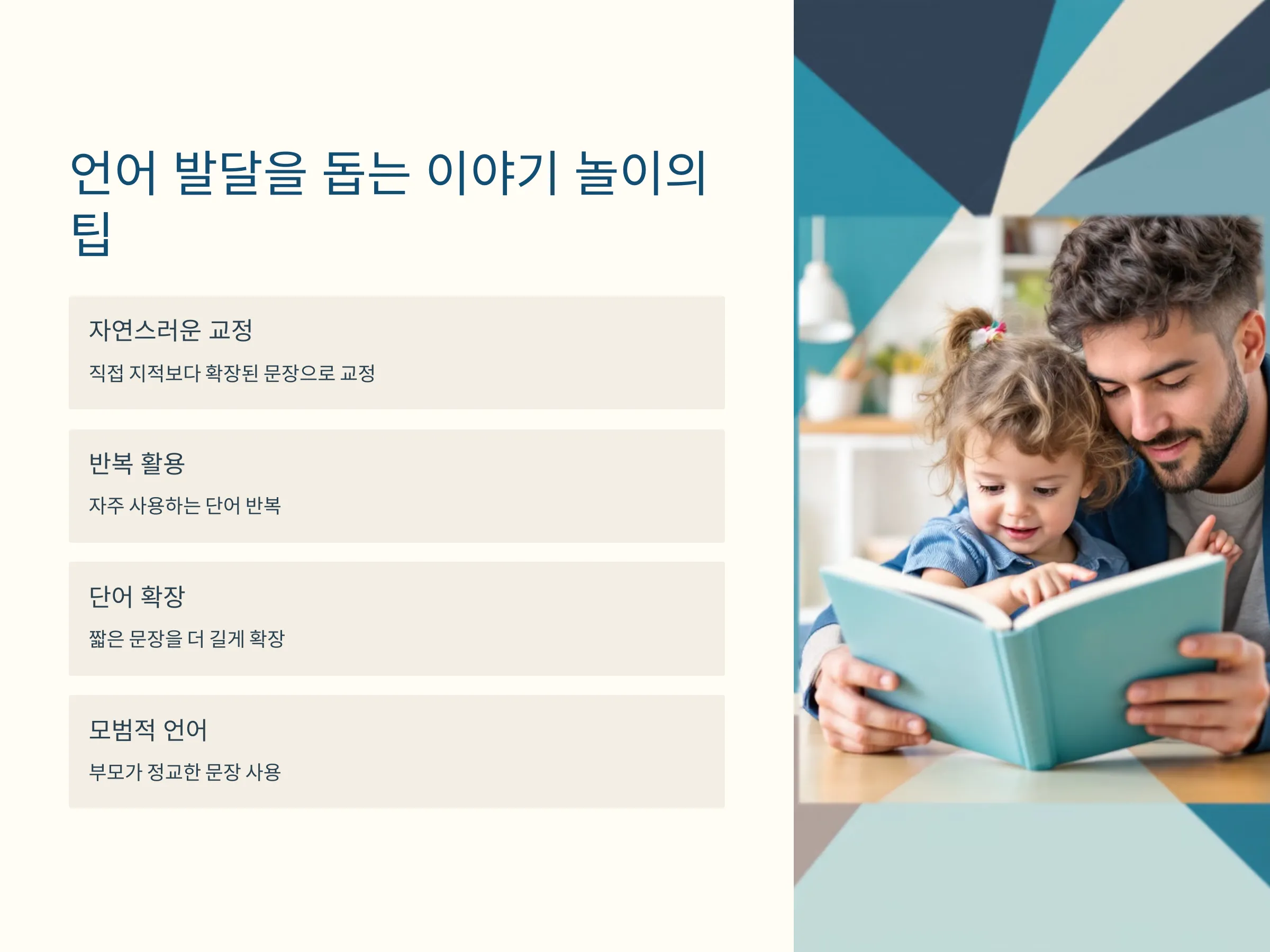 언어 발달을 돕는 이야기 놀이의 팁

자연스러운 교정

직접 지적보다 확장된 문장으로 교정

반복 활용

자주 사용하는 단어 반복

단어 확장

짧은 문장을 더 길게 확장

모범적 언어

부모가 정교한 문장 사용